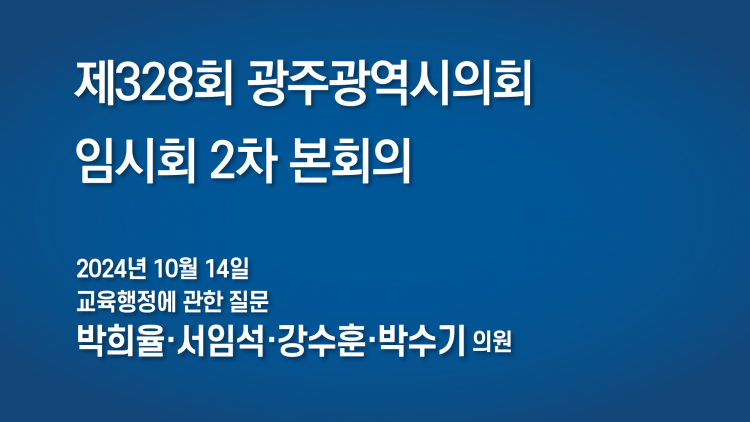 제328회 광주광역시의회
임시회 2차 본회의

2024년 10월 14일
교육행정에 관한 질문
박희율·서임석·강수훈·박수기 의원